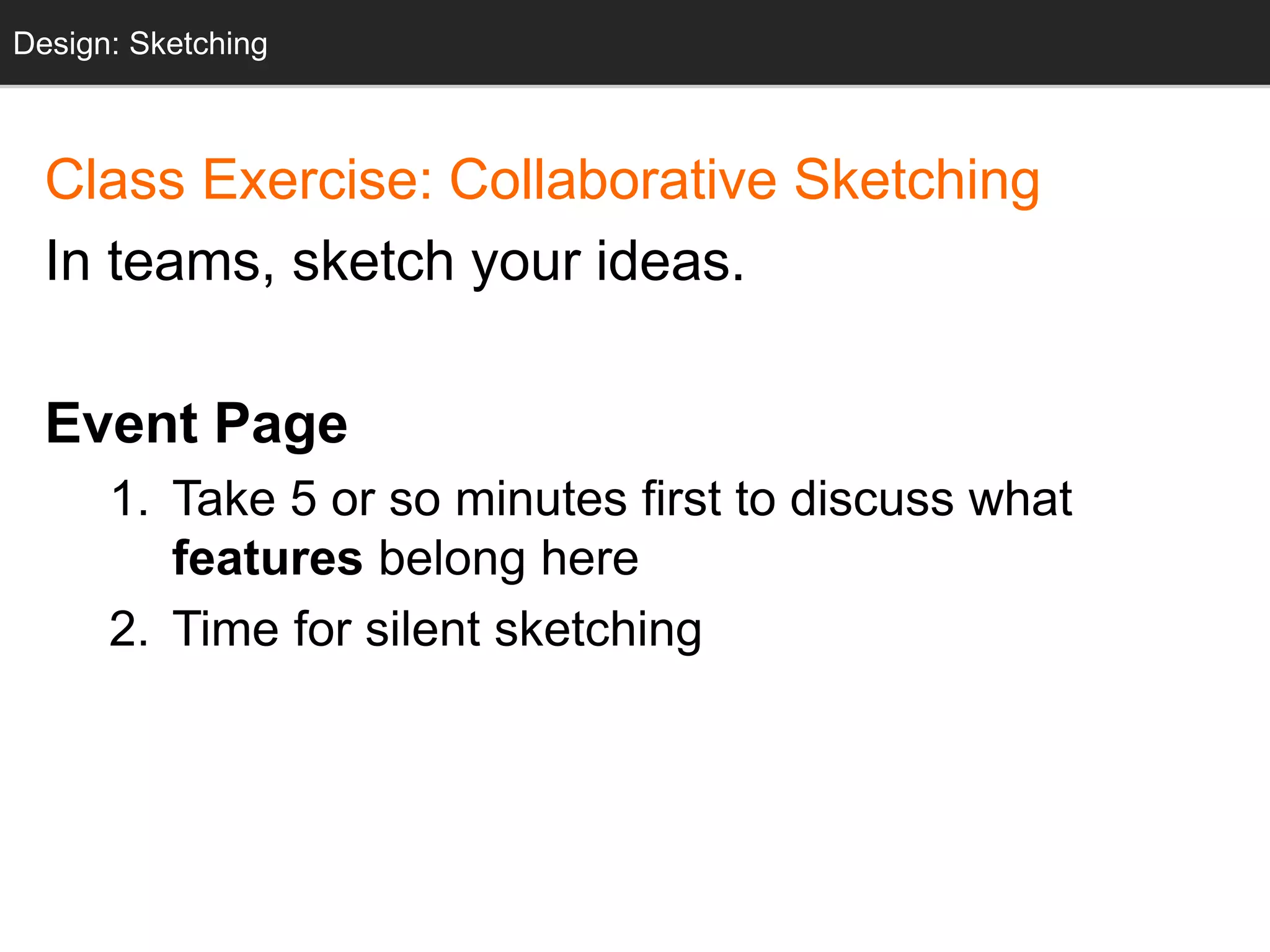 Design: Sketching

Class Exercise: Collaborative Sketching

In teams, sketch your ideas.

Event Page

1. Take 5 or so minutes first to discuss what features belong here
2. Time for silent sketching